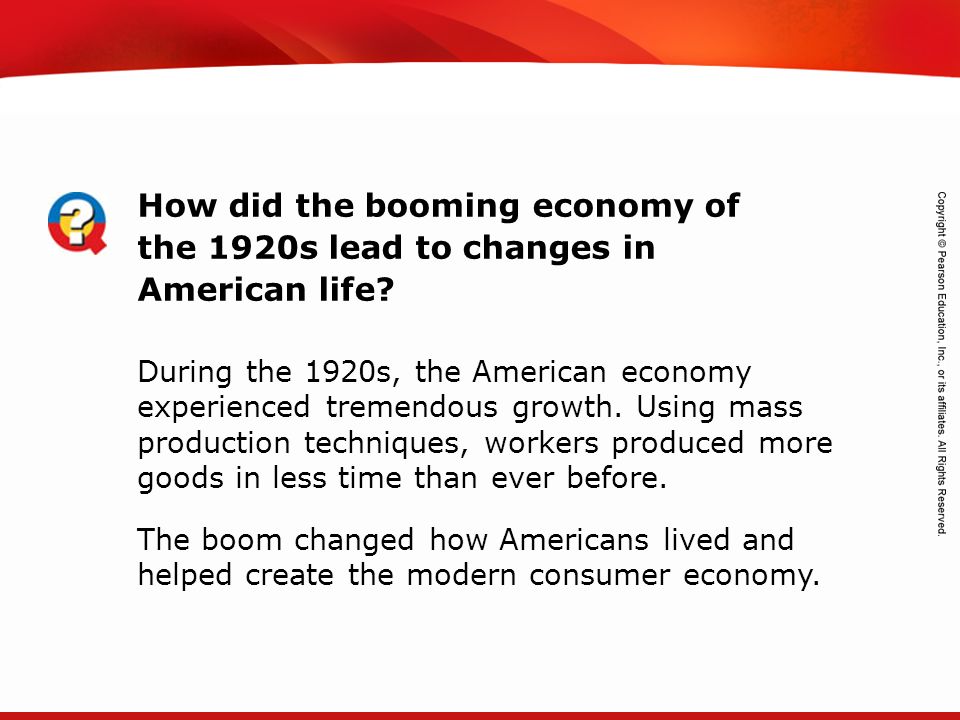 How did the booming economy of the 1920s lead to changes in American life?

During the 1920s, the American economy experienced tremendous growth. Using mass production techniques, workers produced more goods in less time than ever before.

The boom changed how Americans lived and helped create the modern consumer economy.

Copyright © Pearson Education, Inc., or its affiliates. All Rights Reserved.